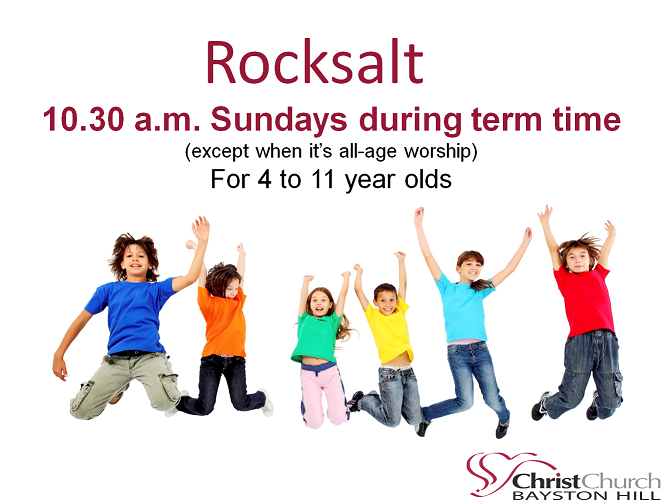 Rocksalt

10.30 a.m. Sundays during term time

(except when it's all-age worship)

For 4 to 11 year olds

ChristChurch
BAYSTON HILL